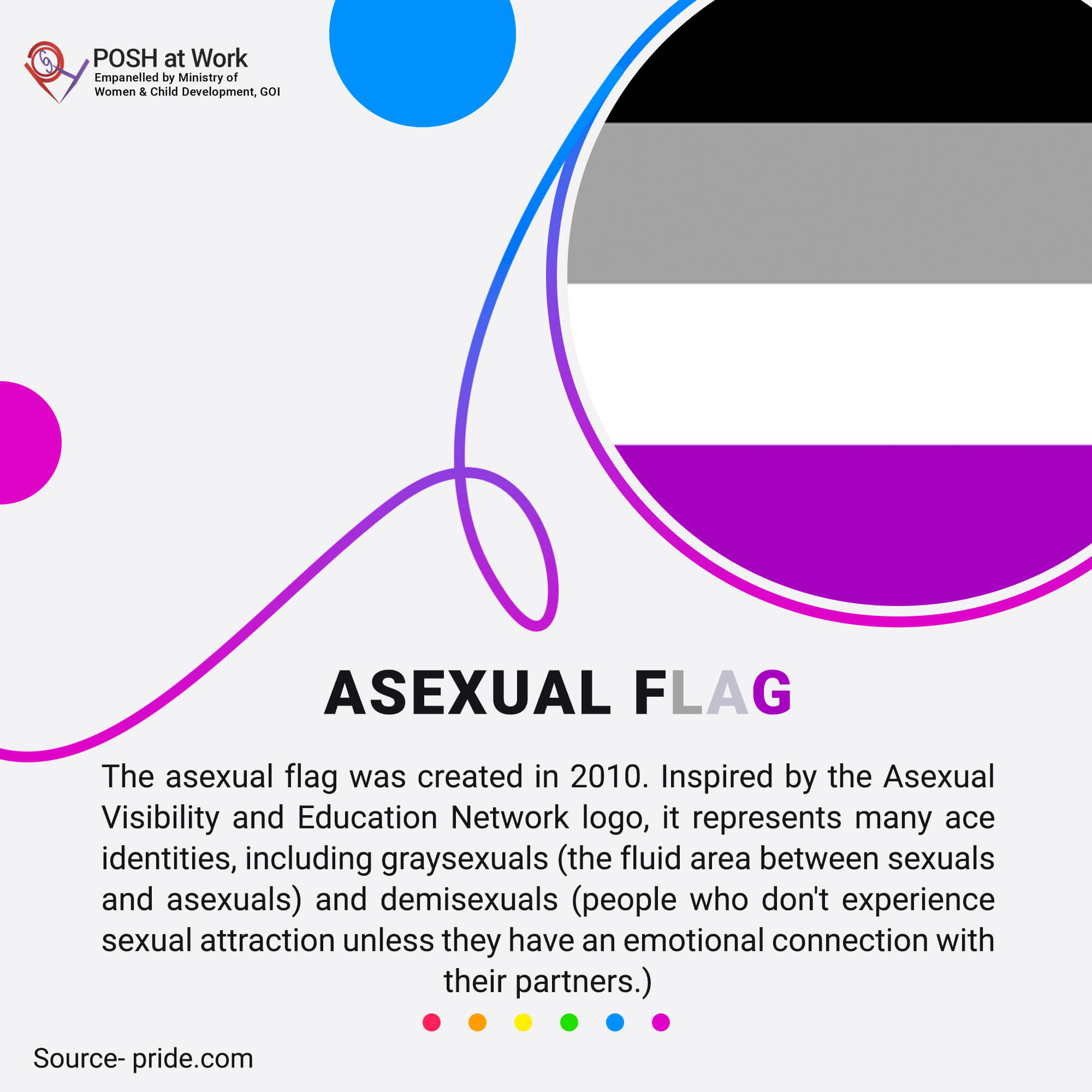 POSH at Work
Empanelled by Ministry of Women & Child Development, GOI

ASEXUAL FLAG

The asexual flag was created in 2010. Inspired by the Asexual Visibility and Education Network logo, it represents many ace identities, including graysexuals (the fluid area between sexuals and asexuals) and demisexuals (people who don't experience sexual attraction unless they have an emotional connection with their partners.)

Source- pride.com